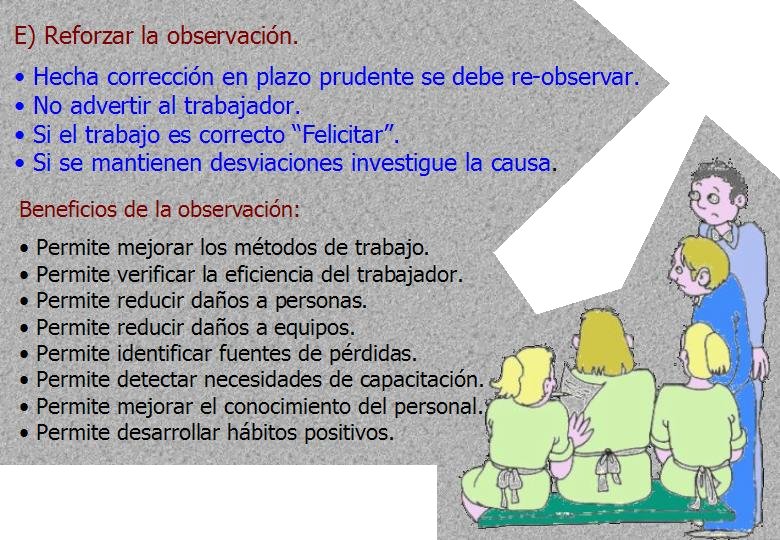 E) Reforzar la observación.

• Hecha corrección en plazo prudente se debe re-observar.
• No advertir al trabajador.
• Si el trabajo es correcto “Felicitar”.
• Si se mantienen desviaciones investigue la causa.

Beneficios de la observación:

• Permite mejorar los métodos de trabajo.
• Permite verificar la eficiencia del trabajador.
• Permite reducir daños a personas.
• Permite reducir daños a equipos.
• Permite identificar fuentes de pérdidas.
• Permite detectar necesidades de capacitación.
• Permite mejorar el conocimiento del personal.
• Permite desarrollar hábitos positivos.